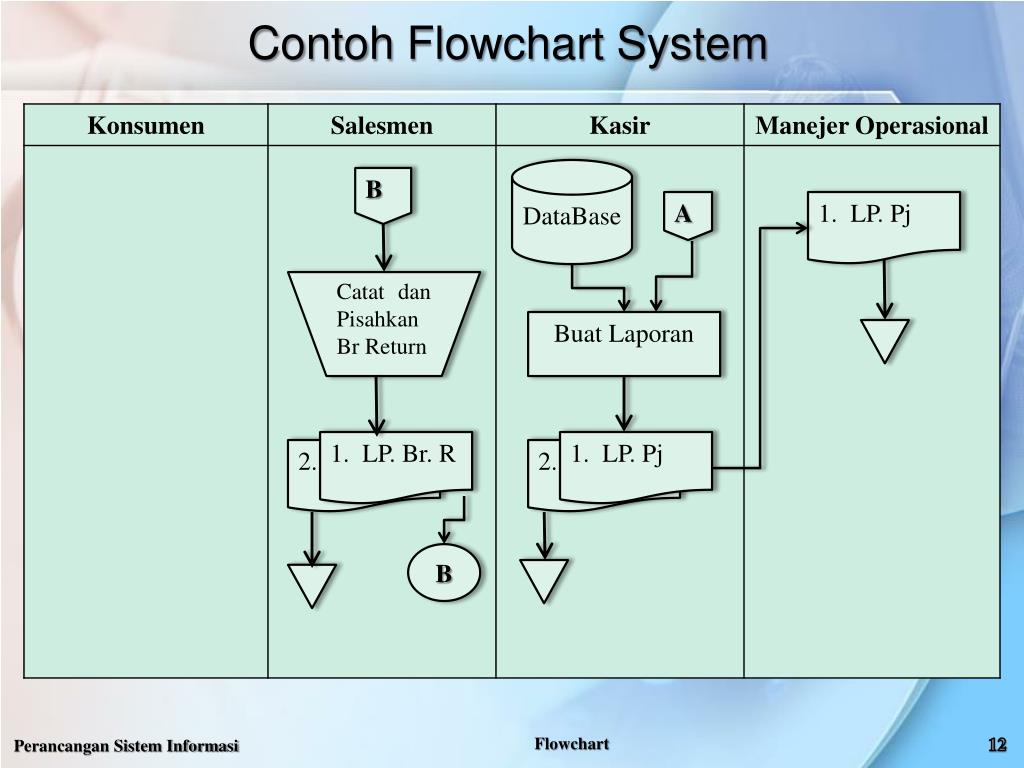 Contoh Flowchart System

| Konsumen | Salesmen | Kasir | Manejer Operasional |
|---|---|---|---|
| | B<br>Catat dan Pisahkan Br Return<br>2.<br>1. LP. Br. R<br>B | DataBase<br>A<br>Buat Laporan<br>2.<br>1. LP. Pj | 1. LP. Pj |

Perancangan Sistem Informasi

Flowchart

12